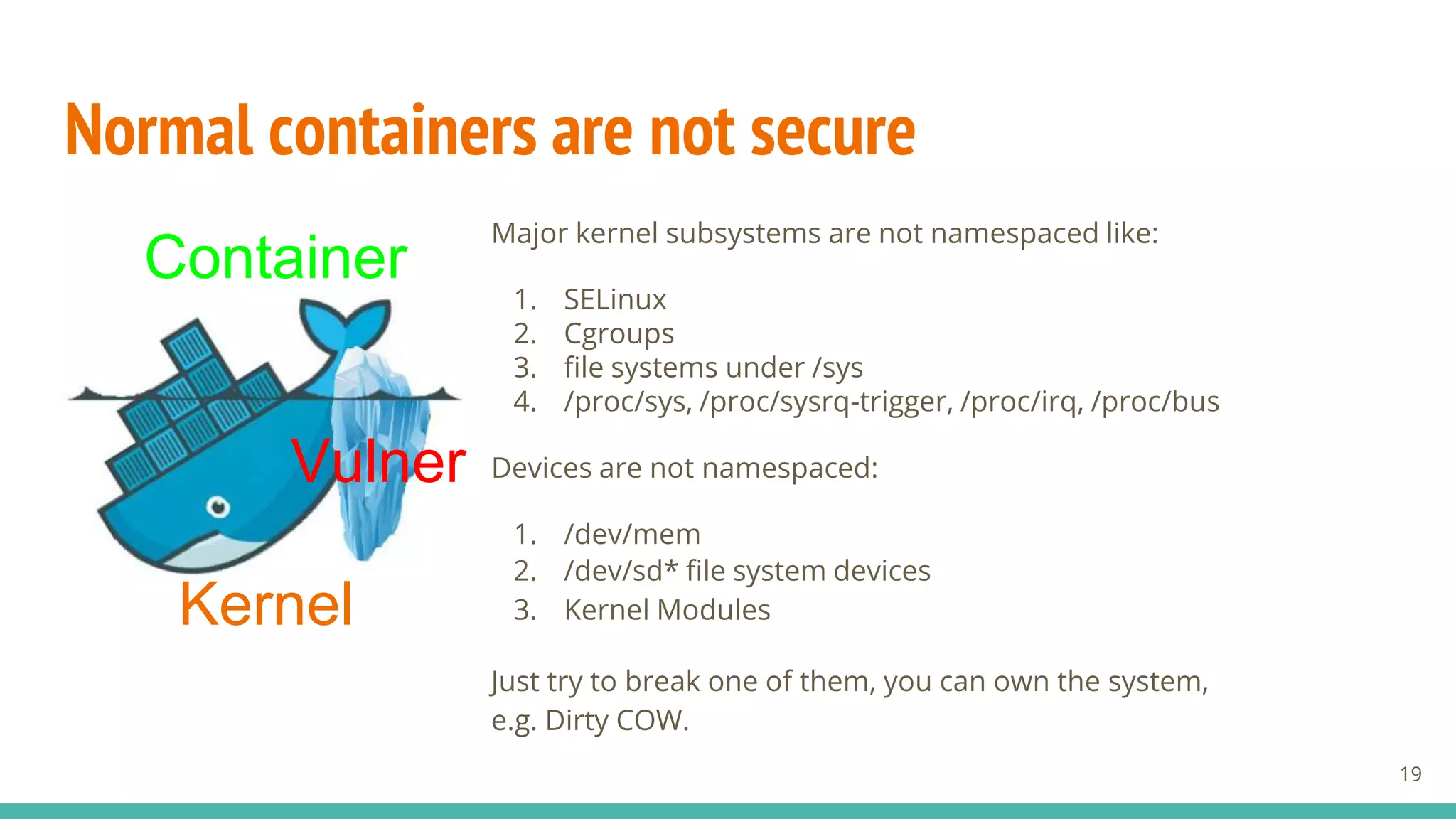 Normal containers are not secure

Container

Vulner

Kernel

Major kernel subsystems are not namespaced like:

1. SELinux
2. Cgroups
3. file systems under /sys
4. /proc/sys, /proc/sysrq-trigger, /proc/irq, /proc/bus

Devices are not namespaced:

1. /dev/mem
2. /dev/sd* file system devices
3. Kernel Modules

Just try to break one of them, you can own the system, e.g. Dirty COW.

19